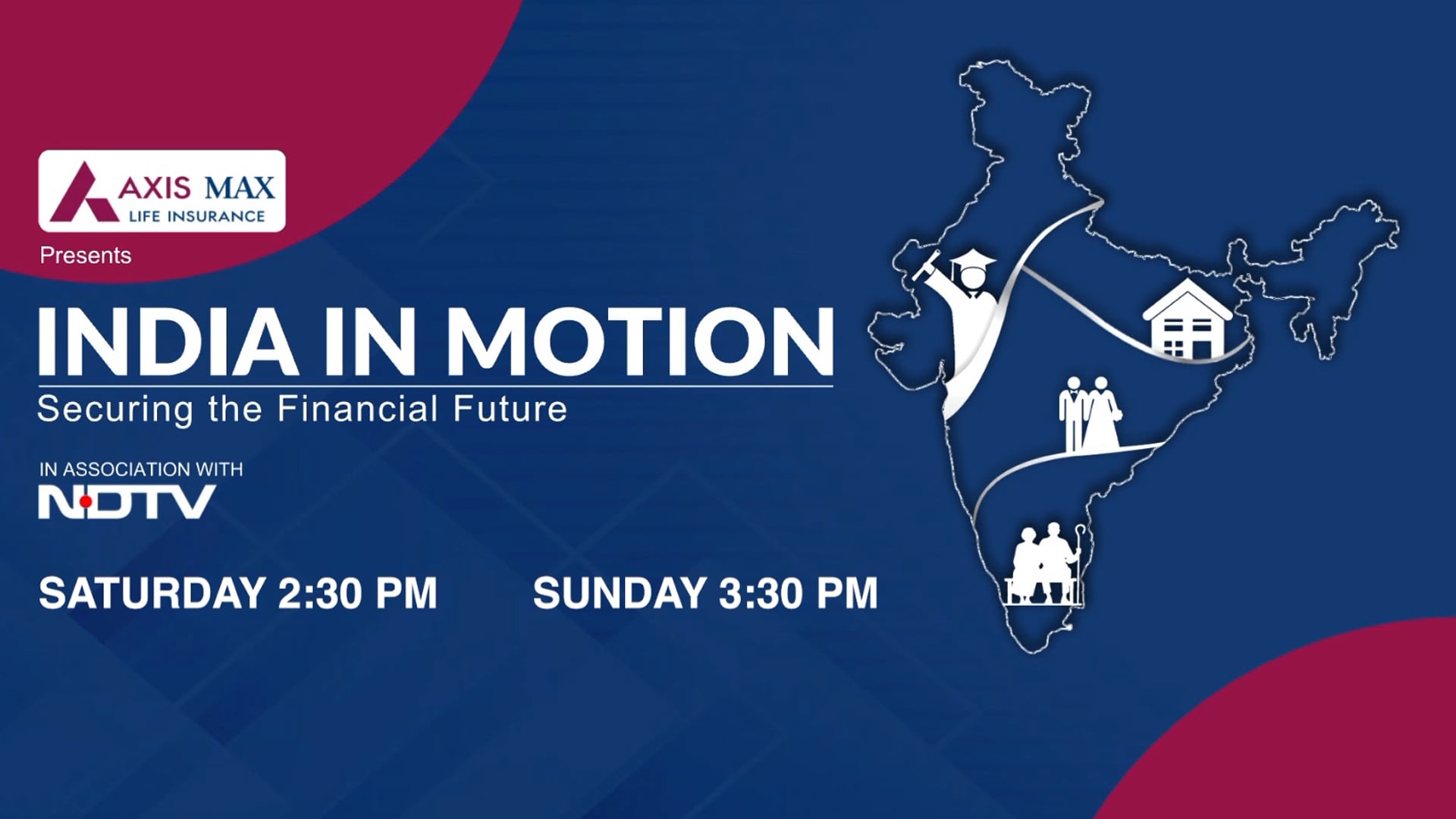 AXIS MAX
LIFE INSURANCE

Presents

INDIA IN MOTION

Securing the Financial Future

IN ASSOCIATION WITH

NDTV

SATURDAY 2:30 PM

SUNDAY 3:30 PM